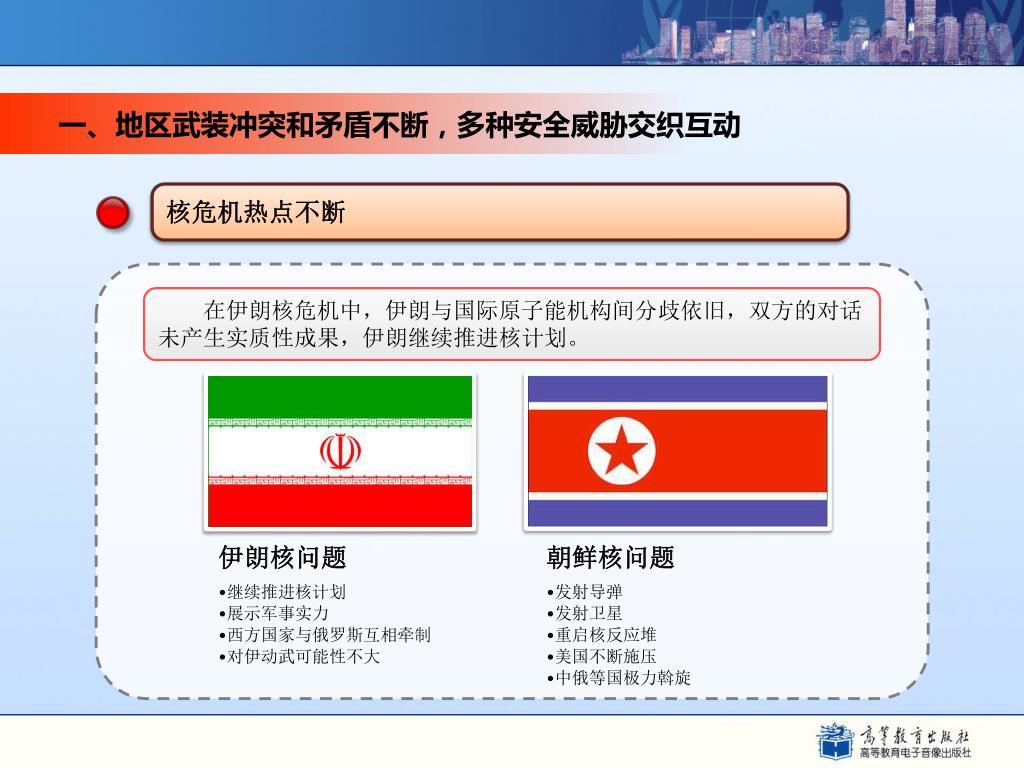 一、地区武装冲突和矛盾不断，多种安全威胁交织互动

核危机热点不断

在伊朗核危机中，伊朗与国际原子能机构间分歧依旧，双方的对话未产生实质性成果，伊朗继续推进核计划。

伊朗核问题

•继续推进核计划
•展示军事实力
•西方国家与俄罗斯互相牵制
•对伊动武可能性不大

朝鲜核问题

•发射导弹
•发射卫星
•重启核反应堆
•美国不断施压
•中俄等国极力斡旋

高等教育出版社
高等教育电子音像出版社